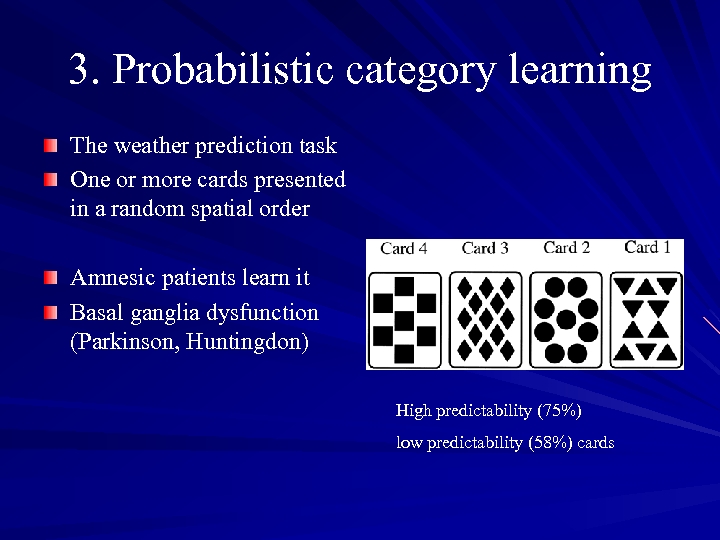 3. Probabilistic category learning

The weather prediction task

One or more cards presented in a random spatial order

Amnesic patients learn it

Basal ganglia dysfunction (Parkinson, Huntingdon)

Card 4 Card 3 Card 2 Card 1

High predictability (75%)

low predictability (58%) cards